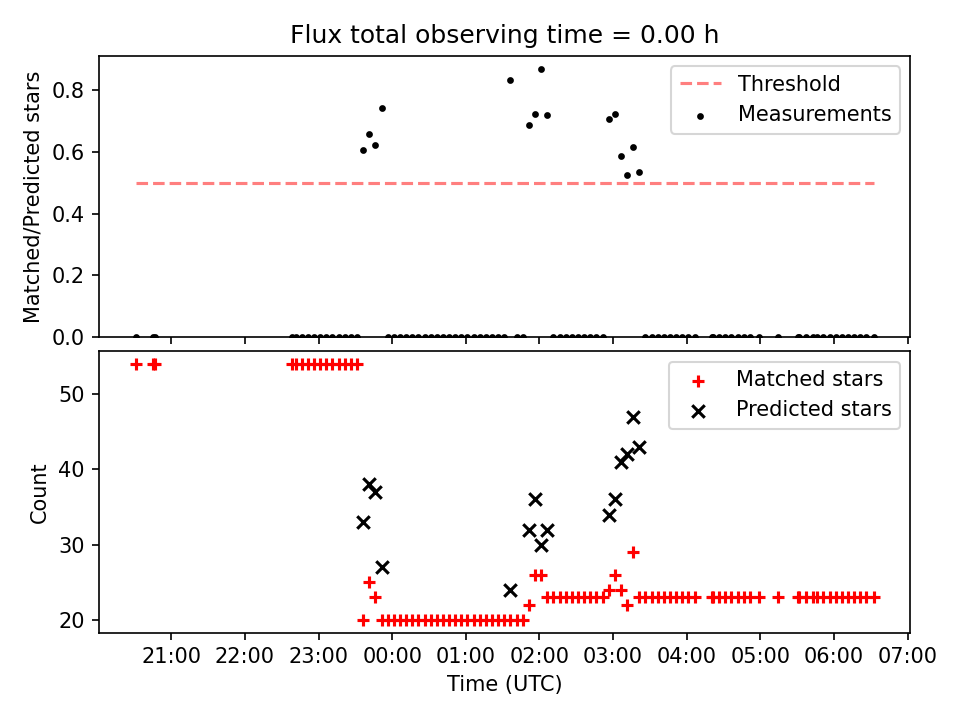 Flux total observing time = 0.00 h

Matched/Predicted stars

0.8
0.6
0.4
0.2
0.0

Threshold
Measurements

Count

50
40
30
20

Matched stars
Predicted stars

21:00 22:00 23:00 00:00 01:00 02:00 03:00 04:00 05:00 06:00 07:00

Time (UTC)